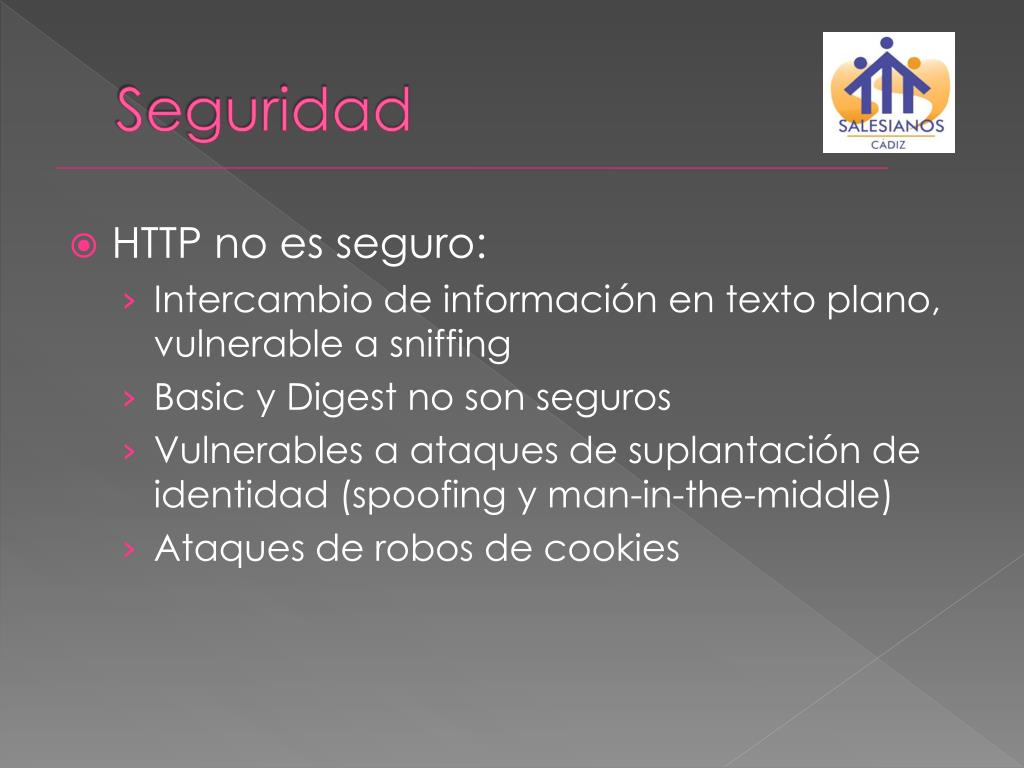 Seguridad

SALESIANOS
CADIZ

HTTP no es seguro:
› Intercambio de información en texto plano, vulnerable a sniffing
› Basic y Digest no son seguros
› Vulnerables a ataques de suplantación de identidad (spoofing y man-in-the-middle)
› Ataques de robos de cookies